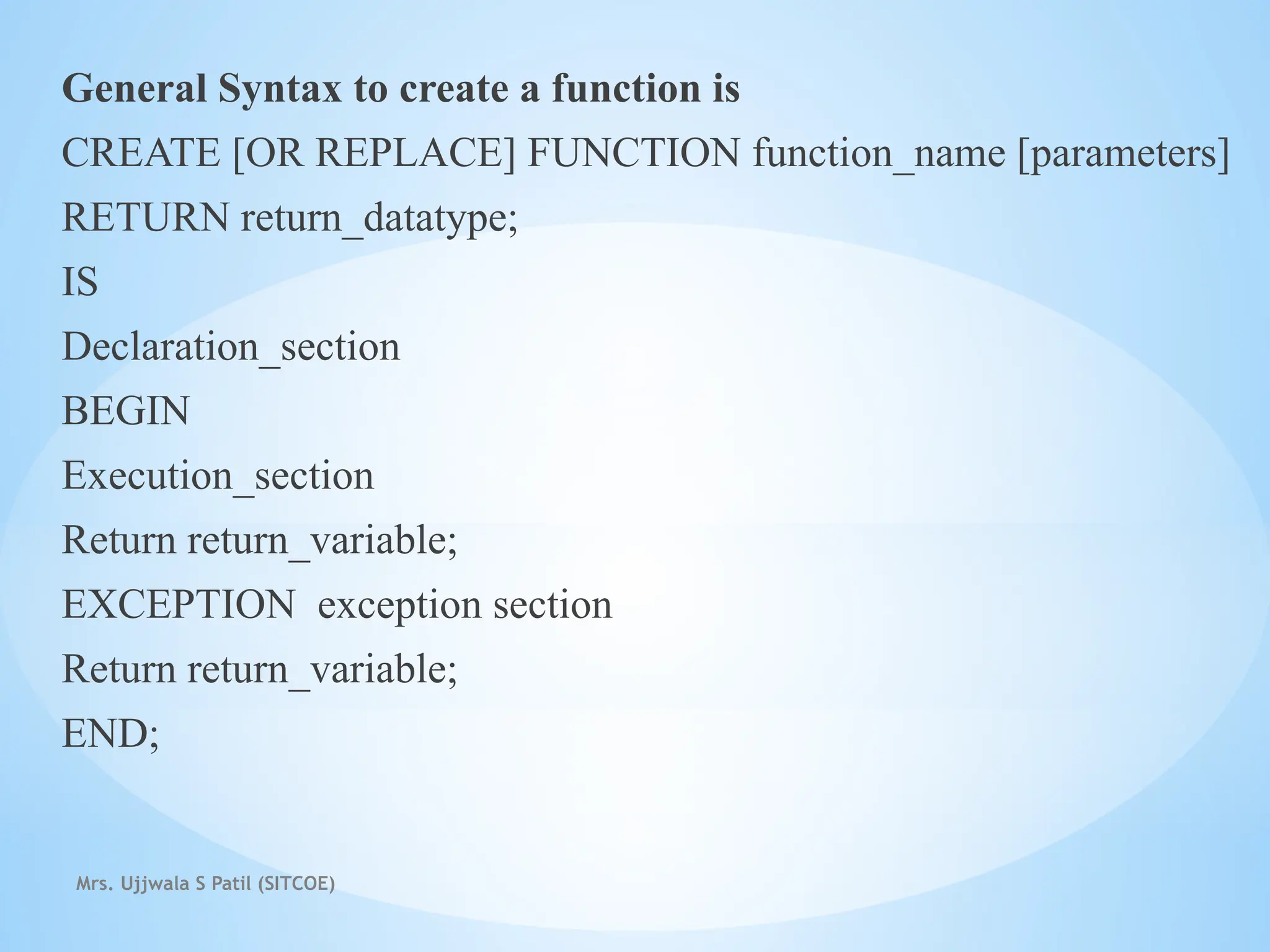 General Syntax to create a function is
CREATE [OR REPLACE] FUNCTION function_name [parameters]
RETURN return_datatype;
IS
Declaration_section
BEGIN
Execution_section
Return return_variable;
EXCEPTION exception section
Return return_variable;
END;

Mrs. Ujjwala S Patil (SITCOE)